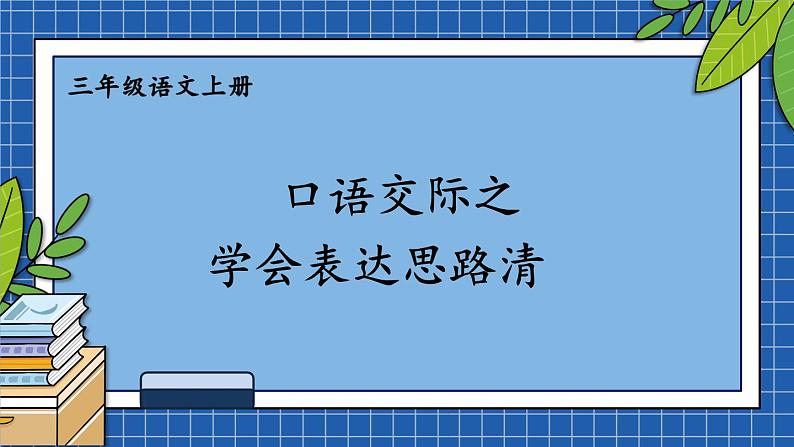 三年级语文上册

口语交际之
学会表达思路清